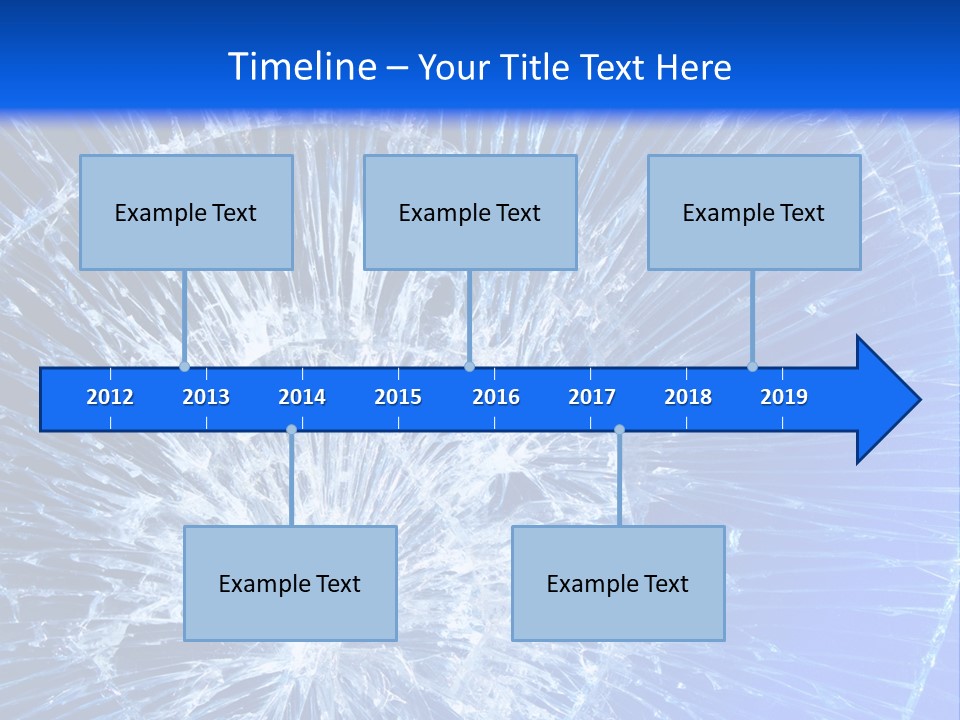 Timeline – Your Title Text Here

Example Text

Example Text

Example Text

2012 2013 2014 2015 2016 2017 2018 2019

Example Text

Example Text